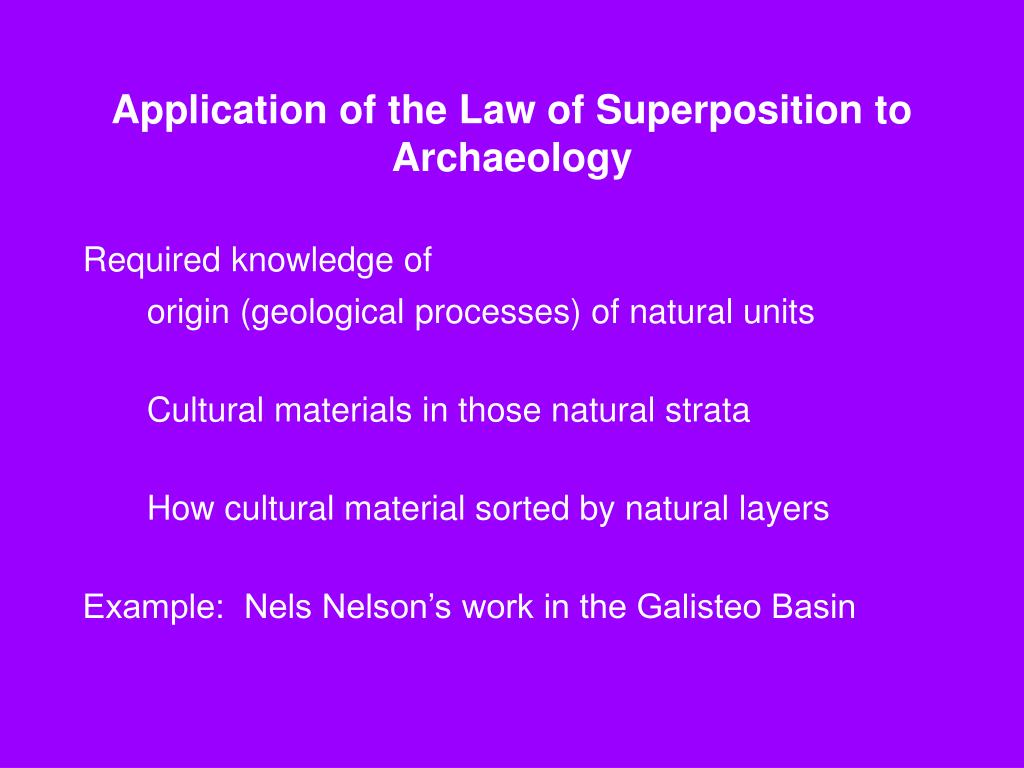 Application of the Law of Superposition to Archaeology

Required knowledge of

origin (geological processes) of natural units

Cultural materials in those natural strata

How cultural material sorted by natural layers

Example: Nels Nelson’s work in the Galisteo Basin